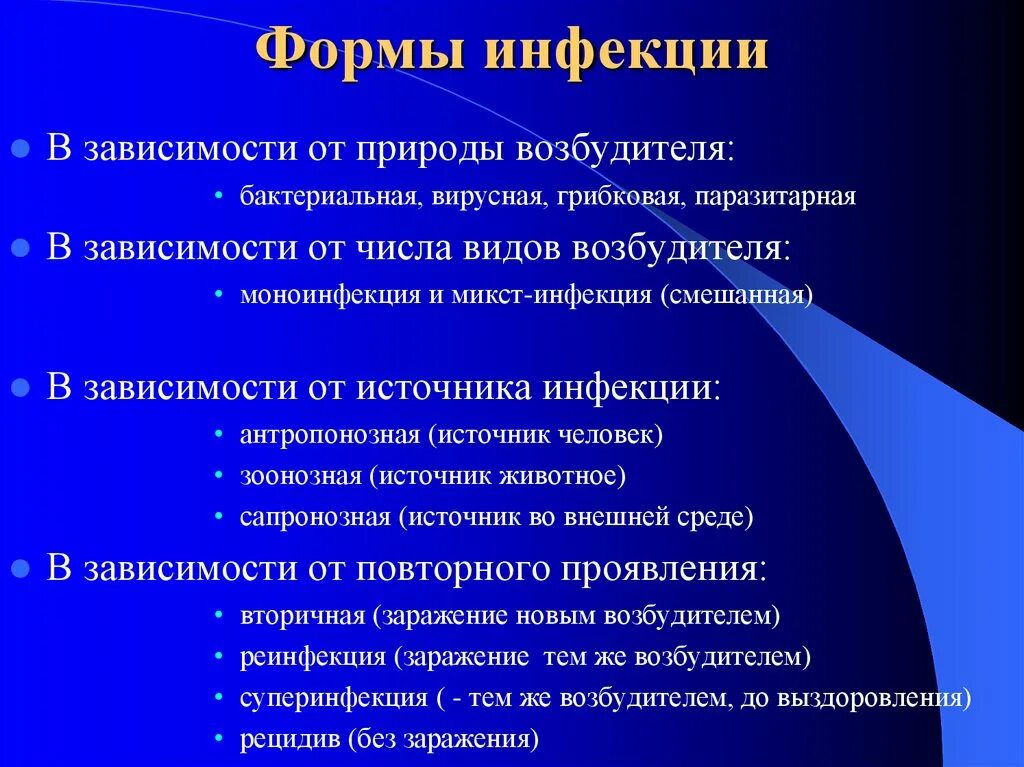 Формы инфекции

- В зависимости от природы возбудителя:
  - бактериальная, вирусная, грибковая, паразитарная
- В зависимости от числа видов возбудителя:
  - моноинфекция и микст-инфекция (смешанная)

- В зависимости от источника инфекции:
  - антропонозная (источник человек)
  - зоонозная (источник животное)
  - сапронозная (источник во внешней среде)
- В зависимости от повторного проявления:
  - вторичная (заражение новым возбудителем)
  - реинфекция (заражение тем же возбудителем)
  - суперинфекция ( - тем же возбудителем, до выздоровления)
  - рецидив (без заражения)